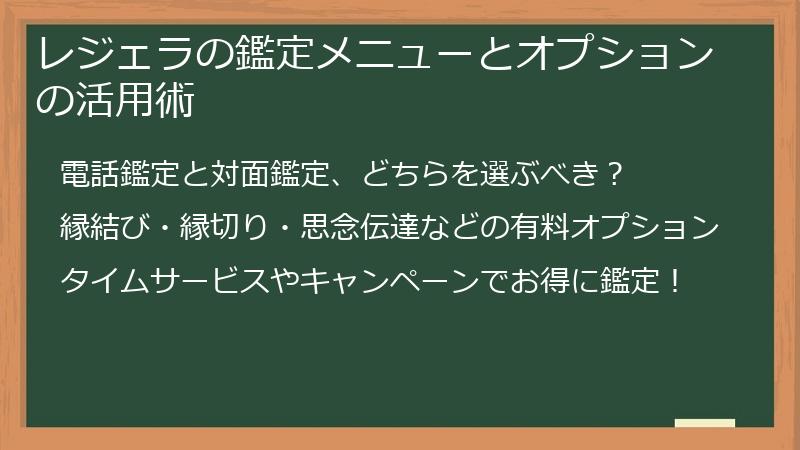 レジェラの鑑定メニューとオプションの活用術

電話鑑定と対面鑑定、どちらを選ぶべき？

縁結び・縁切り・思念伝達などの有料オプション

タイムサービスやキャンペーンでお得に鑑定！